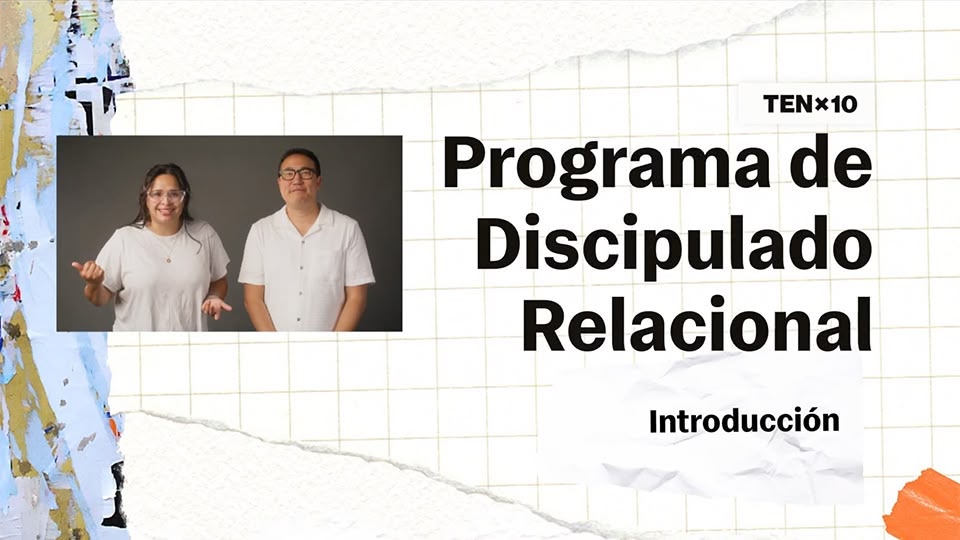 TEN×10

Programa de Discipulado Relacional

Introducción